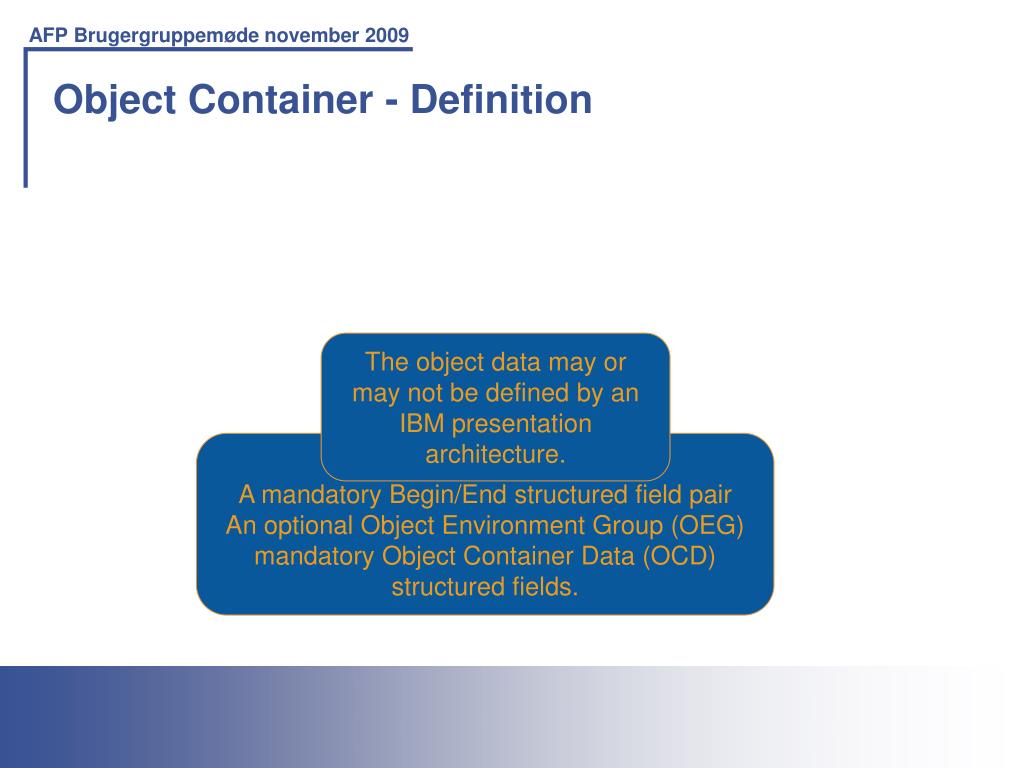 AFP Brugergruppemøde november 2009

Object Container - Definition

The object data may or may not be defined by an IBM presentation architecture.

A mandatory Begin/End structured field pair
An optional Object Environment Group (OEG)
mandatory Object Container Data (OCD) structured fields.